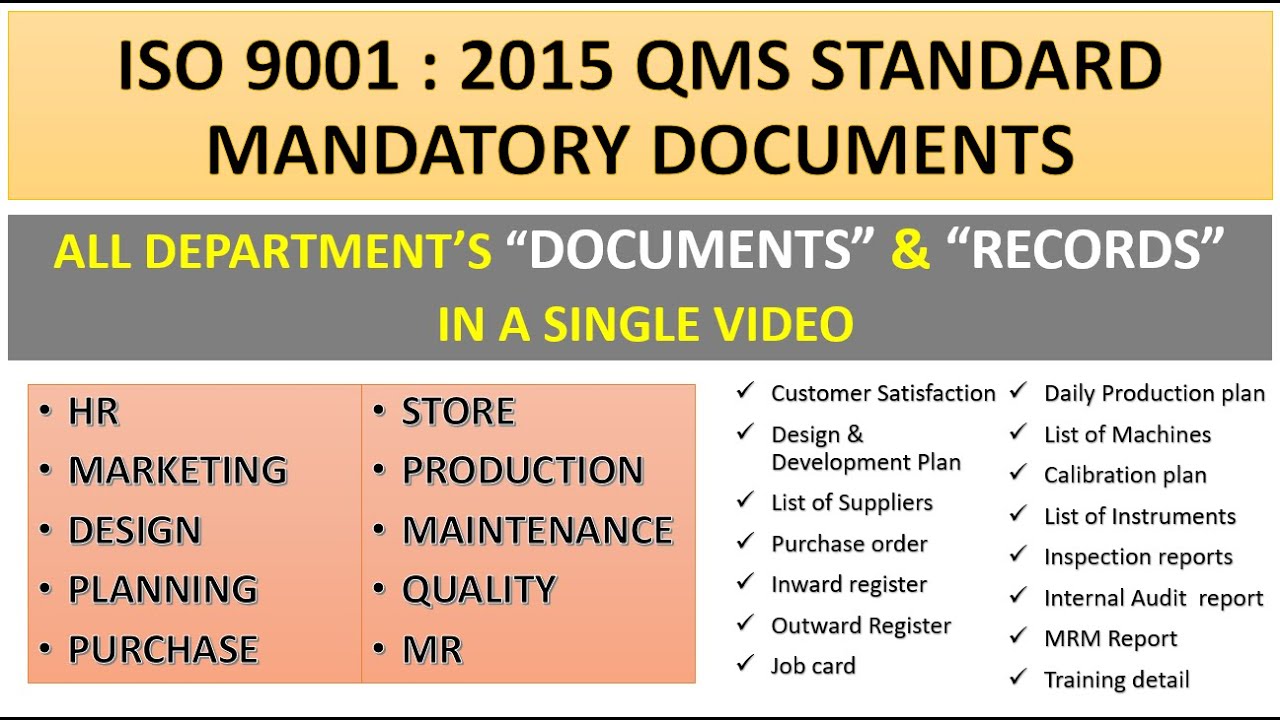 ISO 9001 : 2015 QMS STANDARD MANDATORY DOCUMENTS

ALL DEPARTMENT'S "DOCUMENTS" & "RECORDS" IN A SINGLE VIDEO

• HR
• MARKETING
• DESIGN
• PLANNING
• PURCHASE

• STORE
• PRODUCTION
• MAINTENANCE
• QUALITY
• MR

✓ Customer Satisfaction
✓ Design & Development Plan
✓ List of Suppliers
✓ Purchase order
✓ Inward register
✓ Outward Register
✓ Job card

✓ Daily Production plan
✓ List of Machines
✓ Calibration plan
✓ List of Instruments
✓ Inspection reports
✓ Internal Audit report
✓ MRM Report
✓ Training detail